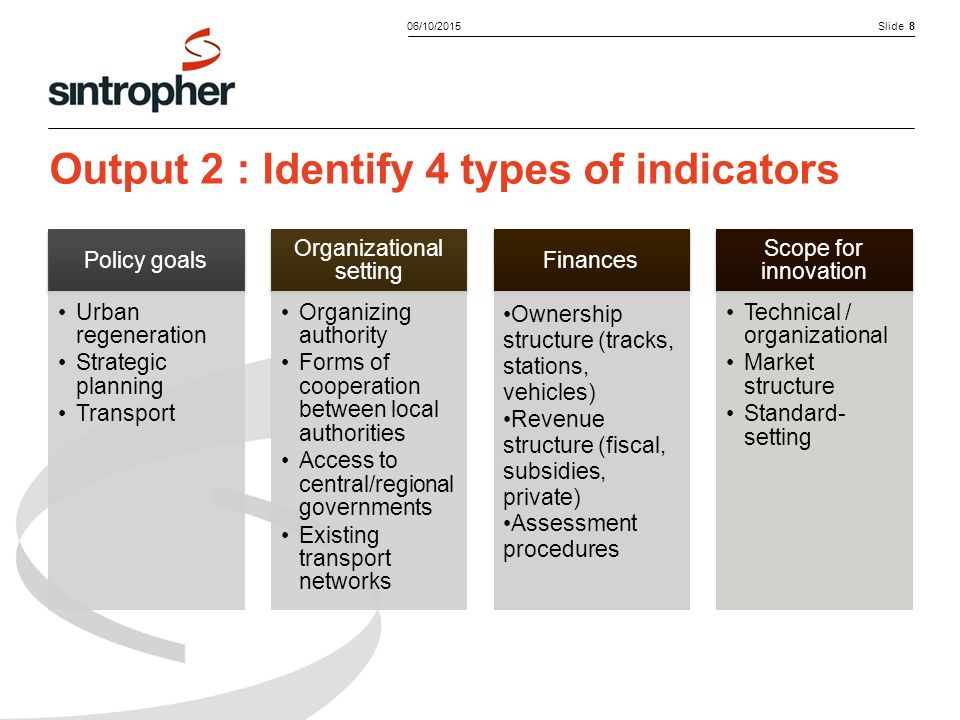 06/10/2015

Slide 8

sintropher

Output 2 : Identify 4 types of indicators

Policy goals

• Urban regeneration
• Strategic planning
• Transport

Organizational setting

• Organizing authority
• Forms of cooperation between local authorities
• Access to central/regional governments
• Existing transport networks

Finances

•Ownership structure (tracks, stations, vehicles)
•Revenue structure (fiscal, subsidies, private)
•Assessment procedures

Scope for innovation

• Technical / organizational
• Market structure
• Standard-setting